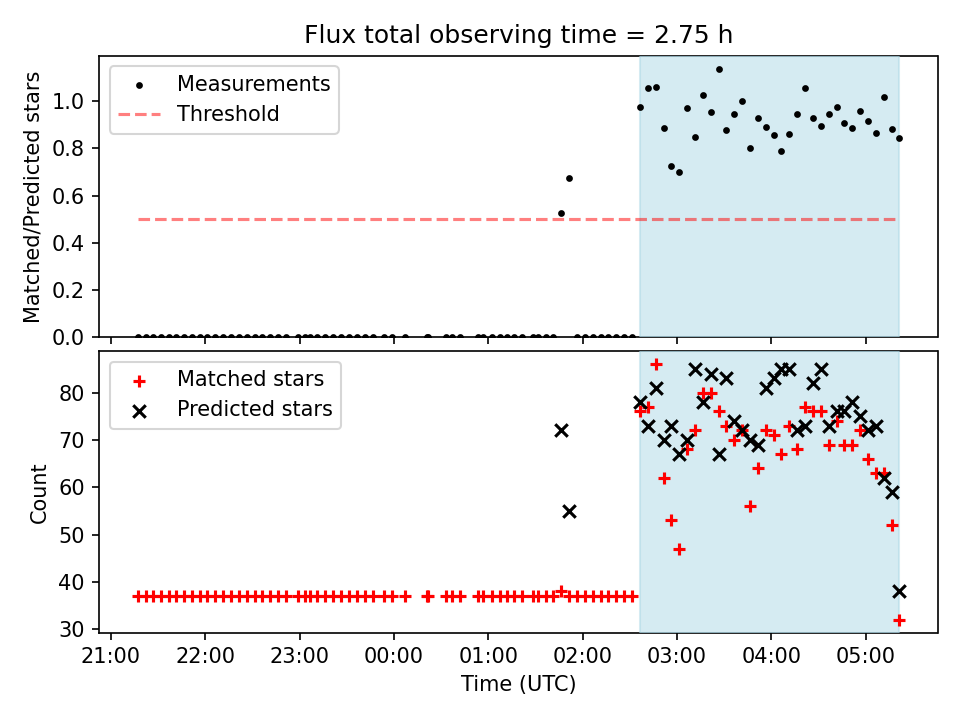 Flux total observing time = 2.75 h

Measurements
Threshold

Matched/Predicted stars

1.0
0.8
0.6
0.4
0.2
0.0

Matched stars
Predicted stars

Count

80
70
60
50
40
30

21:00 22:00 23:00 00:00 01:00 02:00 03:00 04:00 05:00

Time (UTC)